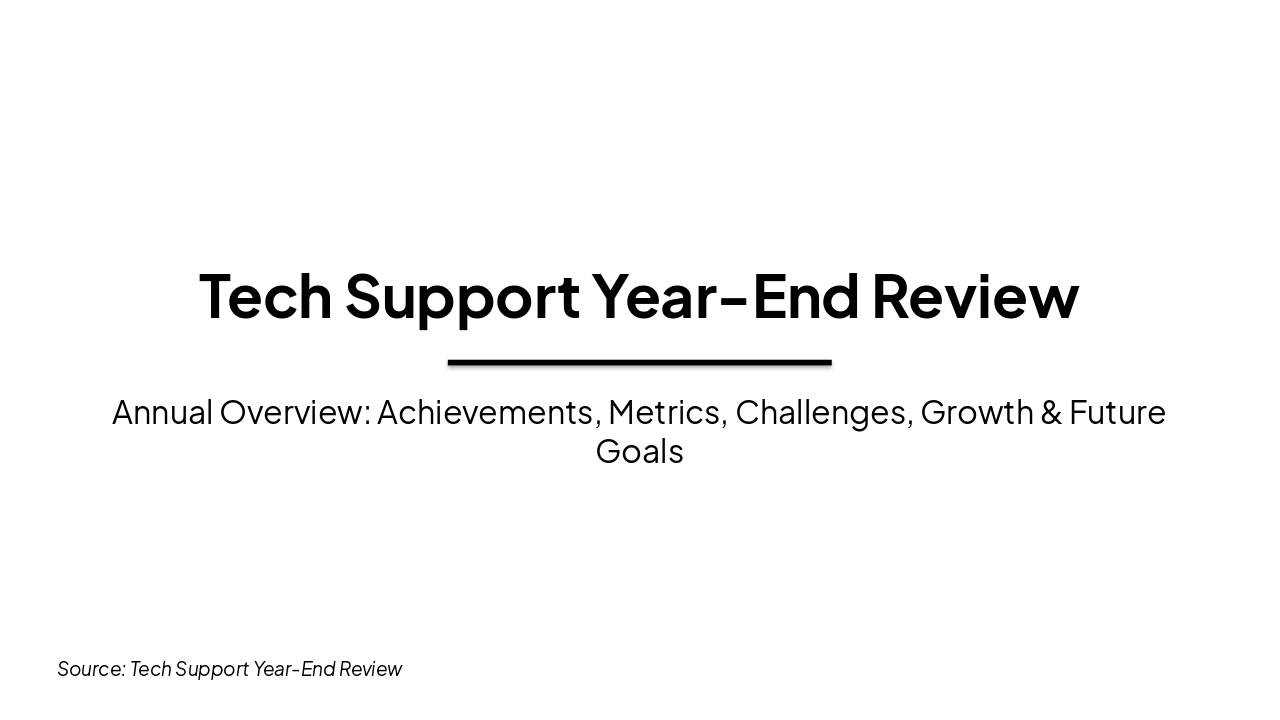 Tech Support Year-End Review

Annual Overview: Achievements, Metrics, Challenges, Growth & Future Goals

Source: Tech Support Year-End Review